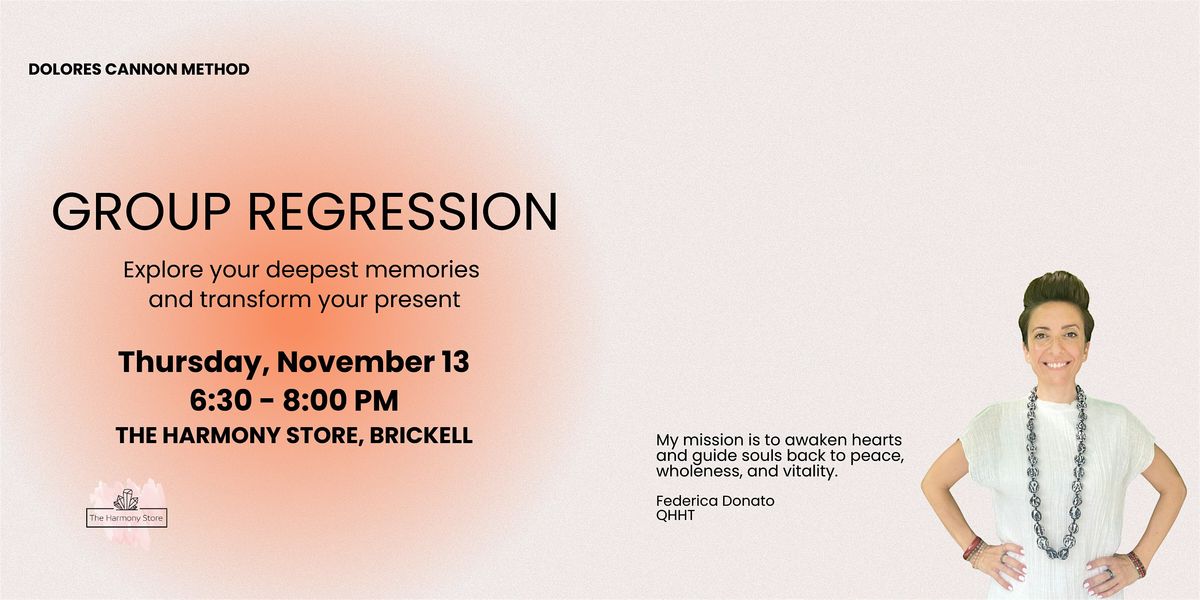 DOLORES CANNON METHOD

GROUP REGRESSION

Explore your deepest memories and transform your present

Thursday, November 13
6:30 - 8:00 PM
THE HARMONY STORE, BRICKELL

The Harmony Store

My mission is to awaken hearts and guide souls back to peace, wholeness, and vitality.

Federica Donato
QHHT